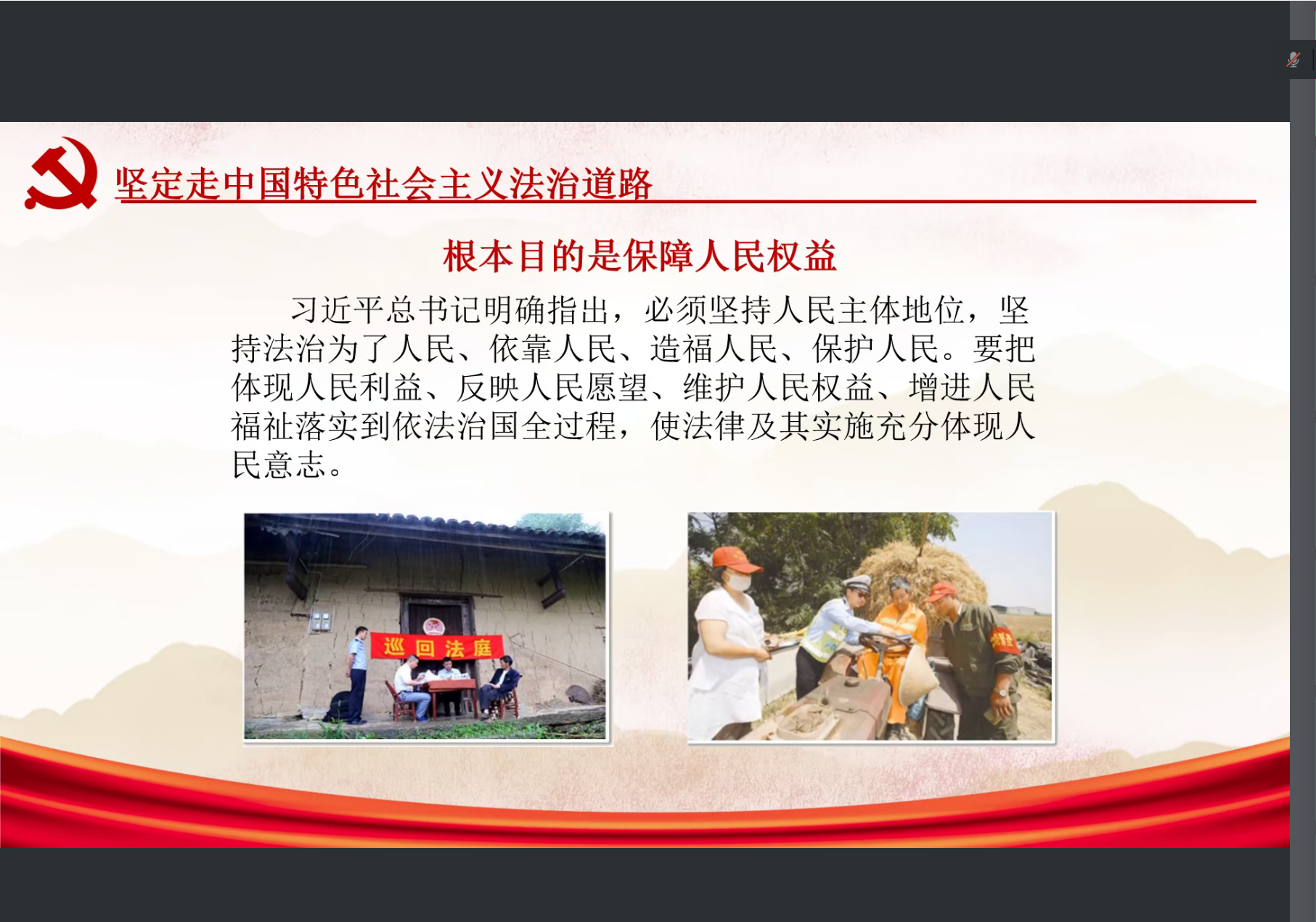 坚定走中国特色社会主义法治道路

根本目的是保障人民权益

习近平总书记明确指出，必须坚持人民主体地位，坚持法治为了人民、依靠人民、造福人民、保护人民。要把体现人民利益、反映人民愿望、维护人民权益、增进人民福祉落实到依法治国全过程，使法律及其实施充分体现人民意志。

巡回法庭